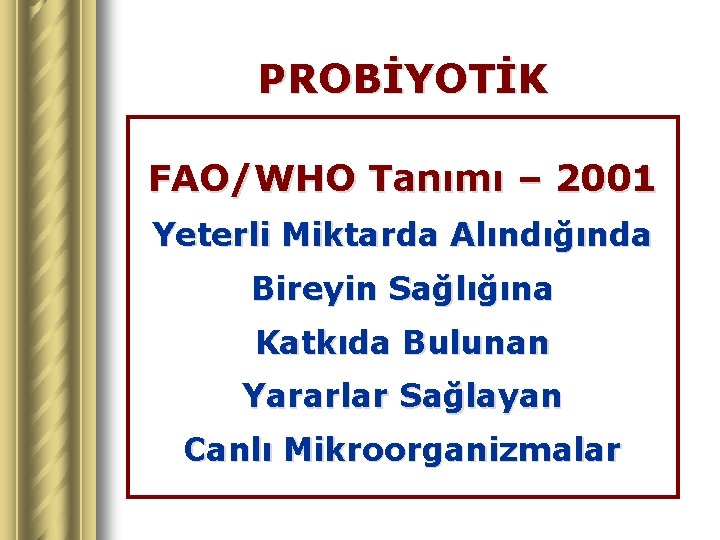 PROBİYOTİK

FAO/WHO Tanımı – 2001
Yeterli Miktarda Alındığında
Bireyin Sağlığına
Katkıda Bulunan
Yararlar Sağlayan
Canlı Mikroorganizmalar